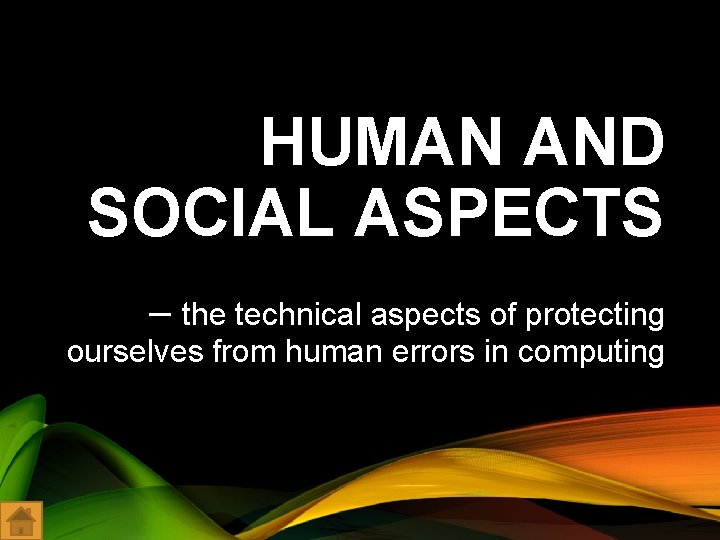 HUMAN AND SOCIAL ASPECTS

– the technical aspects of protecting ourselves from human errors in computing